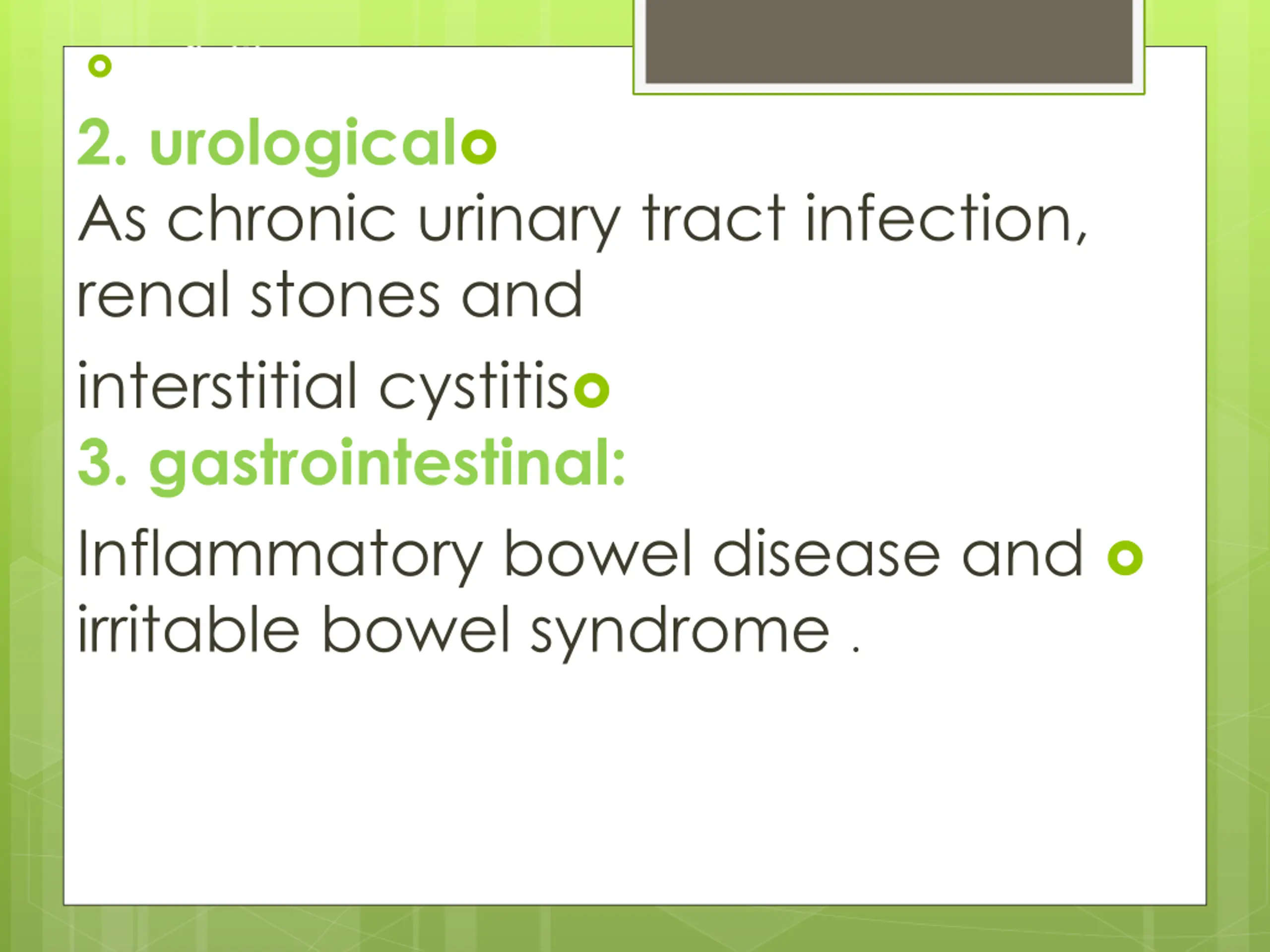 2. urological
As chronic urinary tract infection, renal stones and
interstitial cystitis
3. gastrointestinal:
Inflammatory bowel disease and irritable bowel syndrome .